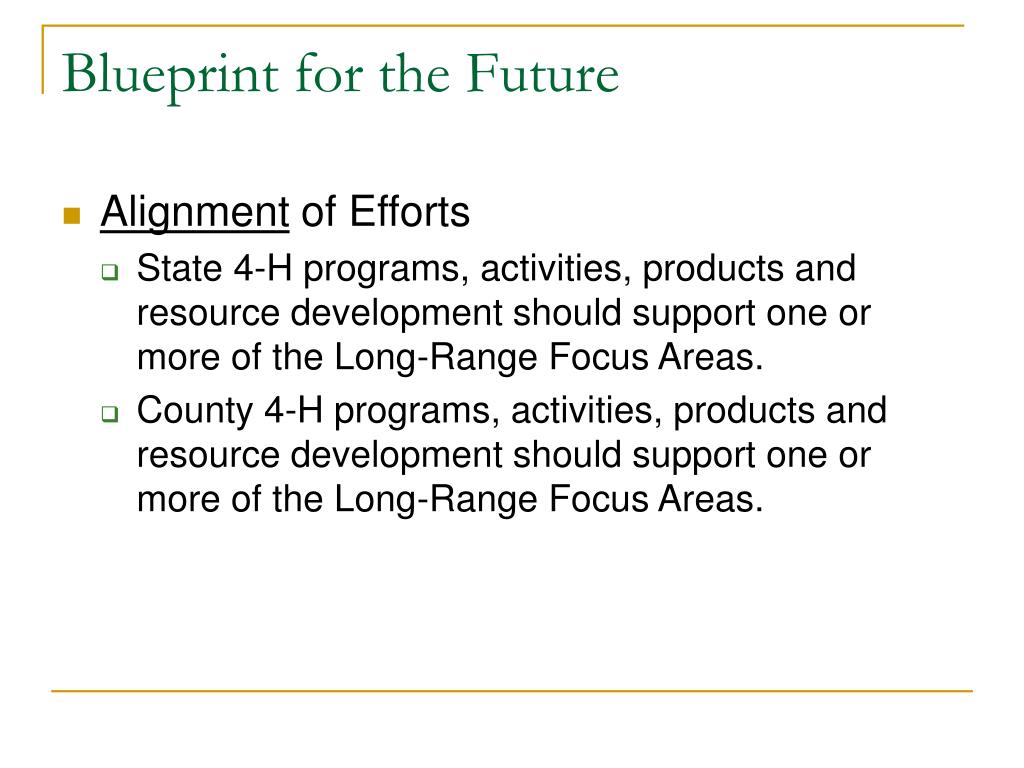 Blueprint for the Future

Alignment of Efforts

State 4-H programs, activities, products and resource development should support one or more of the Long-Range Focus Areas.

County 4-H programs, activities, products and resource development should support one or more of the Long-Range Focus Areas.